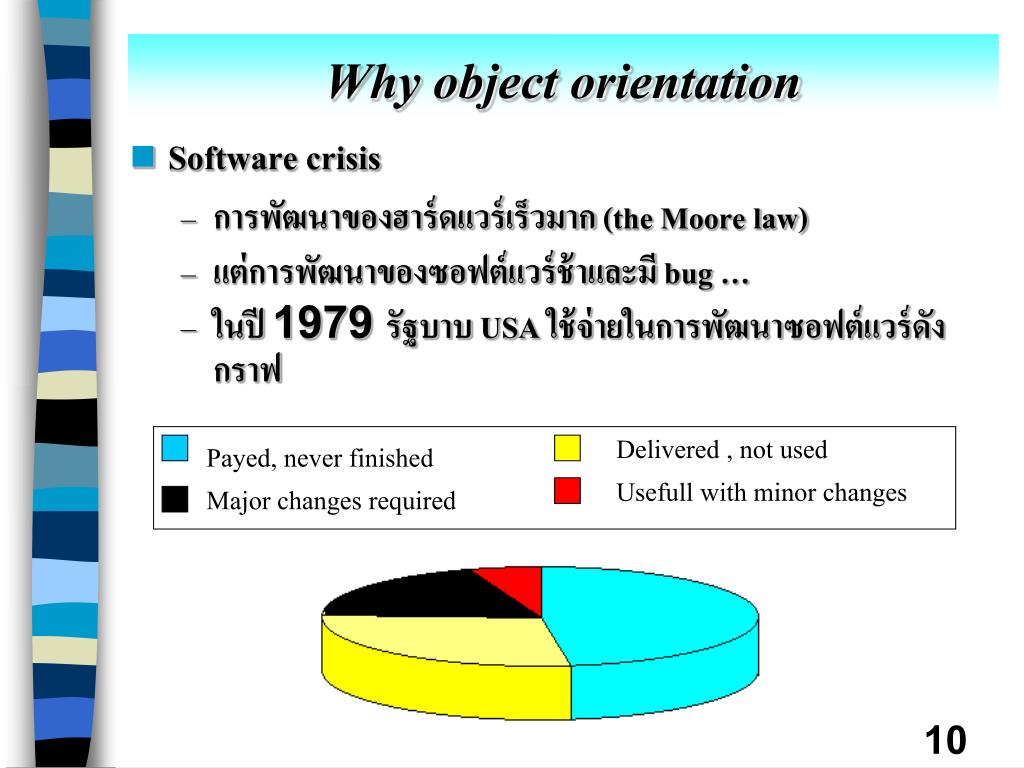 Why object orientation

Software crisis

– การพัฒนาของฮาร์ดแวร์เร็วมาก (the Moore law)

– แต่การพัฒนาของซอฟต์แวร์ช้าและมี bug …

– ในปี 1979 รัฐบาบ USA ใช้จ่ายในการพัฒนาซอฟต์แวร์ดังกราฟ

Payed, never finished
Major changes required
Delivered , not used
Usefull with minor changes

10